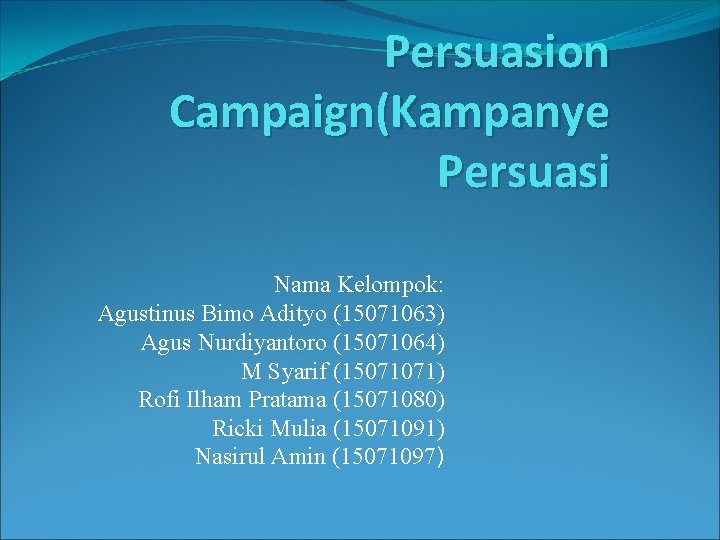 Persuasion Campaign(Kampanye Persuasi

Nama Kelompok:
Agustinus Bimo Adityo (15071063)
Agus Nurdiyantoro (15071064)
M Syarif (15071071)
Rofi Ilham Pratama (15071080)
Ricki Mulia (15071091)
Nasirul Amin (15071097)